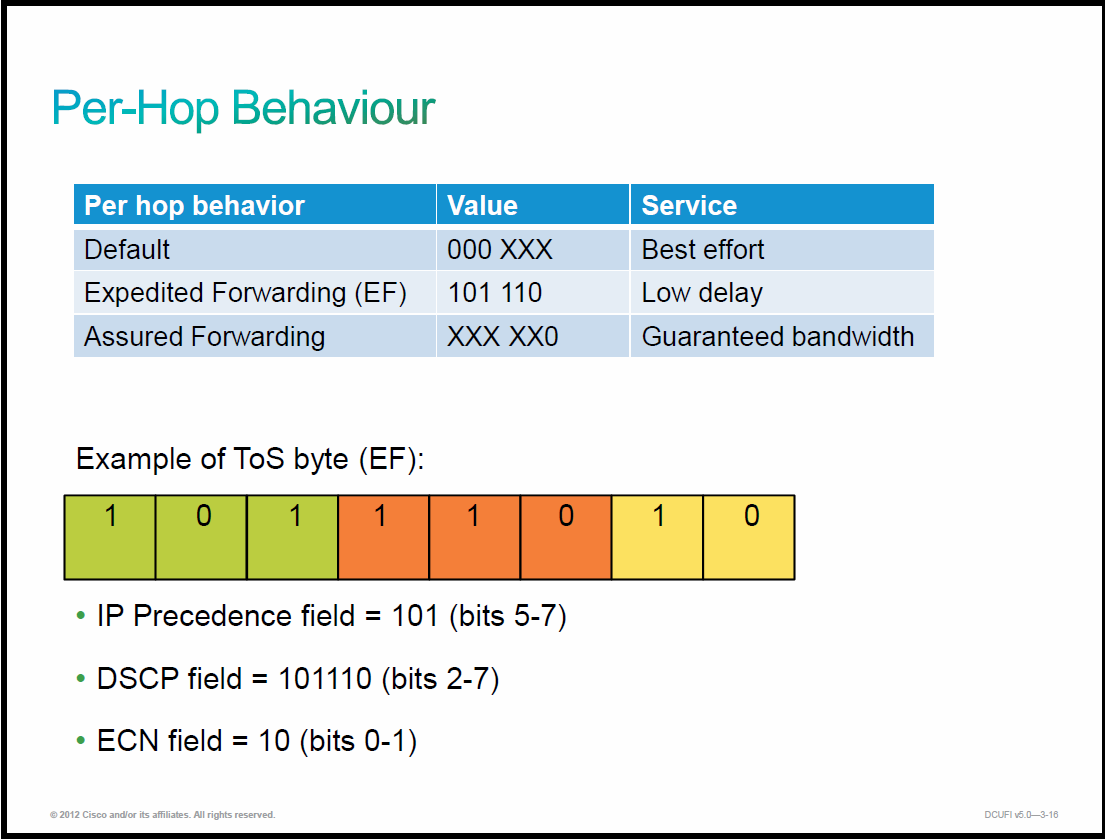 Per-Hop Behaviour

| Per hop behavior | Value | Service |
|---|---|---|
| Default | 000 XXX | Best effort |
| Expedited Forwarding (EF) | 101 110 | Low delay |
| Assured Forwarding | XXX XX0 | Guaranteed bandwidth |

Example of ToS byte (EF):

| 1 | 0 | 1 | 1 | 1 | 0 | 1 | 0 |
|---|---|---|---|---|---|---|---|

• IP Precedence field = 101 (bits 5-7)

• DSCP field = 101110 (bits 2-7)

• ECN field = 10 (bits 0-1)

© 2012 Cisco and/or its affiliates. All rights reserved.

DCUFI v5.0—3-16